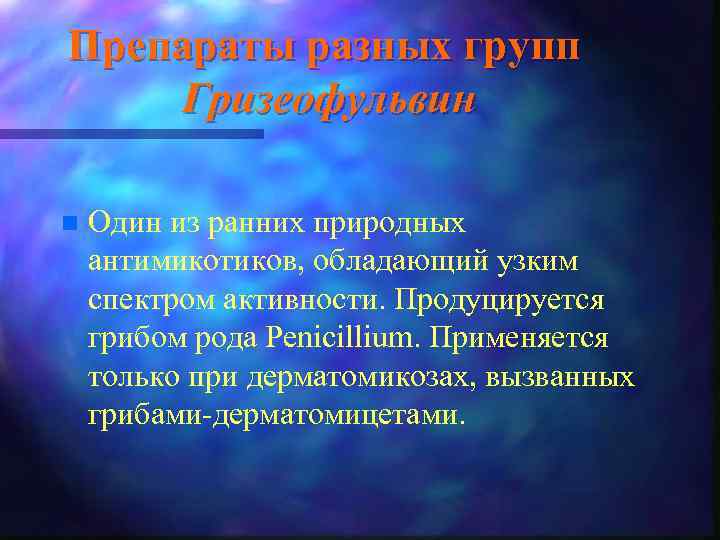 Препараты разных групп
Гризеофульвин

Один из ранних природных антимикотиков, обладающий узким спектром активности. Продуцируется грибом рода Penicillium. Применяется только при дерматомикозах, вызванных грибами-дерматомицетами.